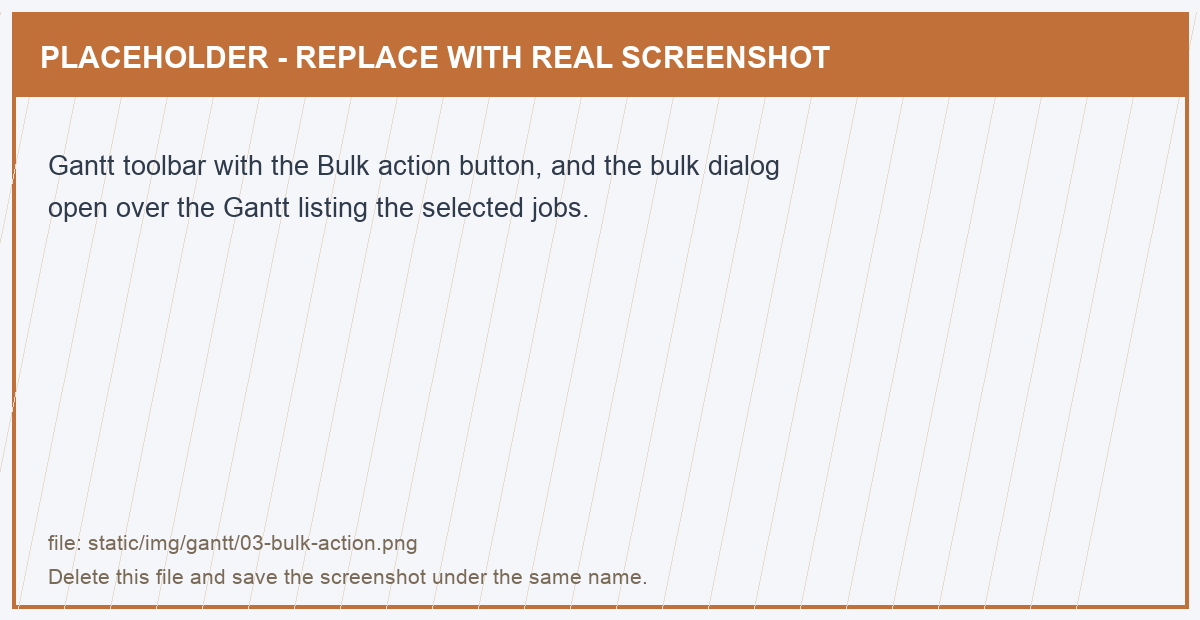 PLACEHOLDER - REPLACE WITH REAL SCREENSHOT

Gantt toolbar with the Bulk action button, and the bulk dialog open over the Gantt listing the selected jobs.

file: static/img/gantt/03-bulk-action.png

Delete this file and save the screenshot under the same name.